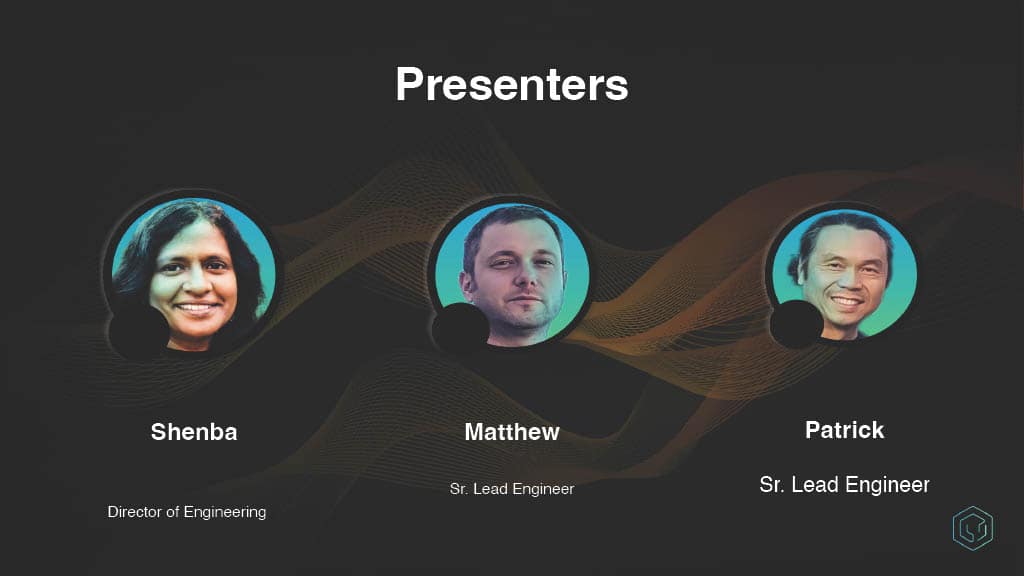 Presenters

Shenba

Director of Engineering

Matthew

Sr. Lead Engineer

Patrick

Sr. Lead Engineer